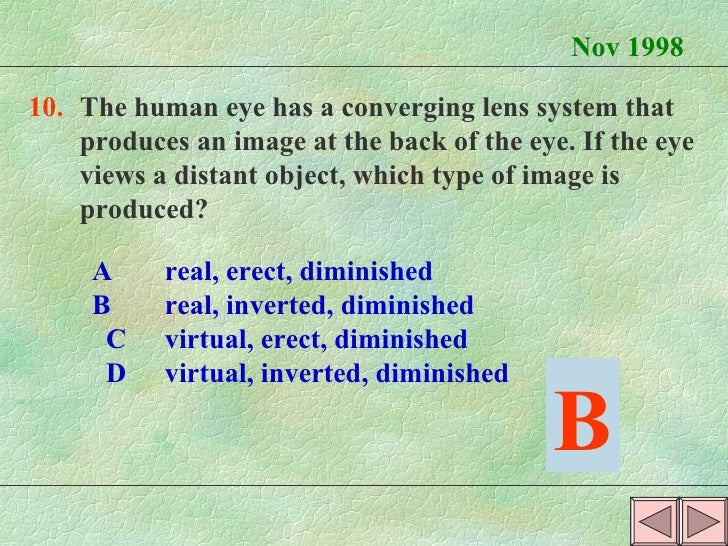 Nov 1998

10. The human eye has a converging lens system that produces an image at the back of the eye. If the eye views a distant object, which type of image is produced?

A real, erect, diminished
B real, inverted, diminished
C virtual, erect, diminished
D virtual, inverted, diminished

B